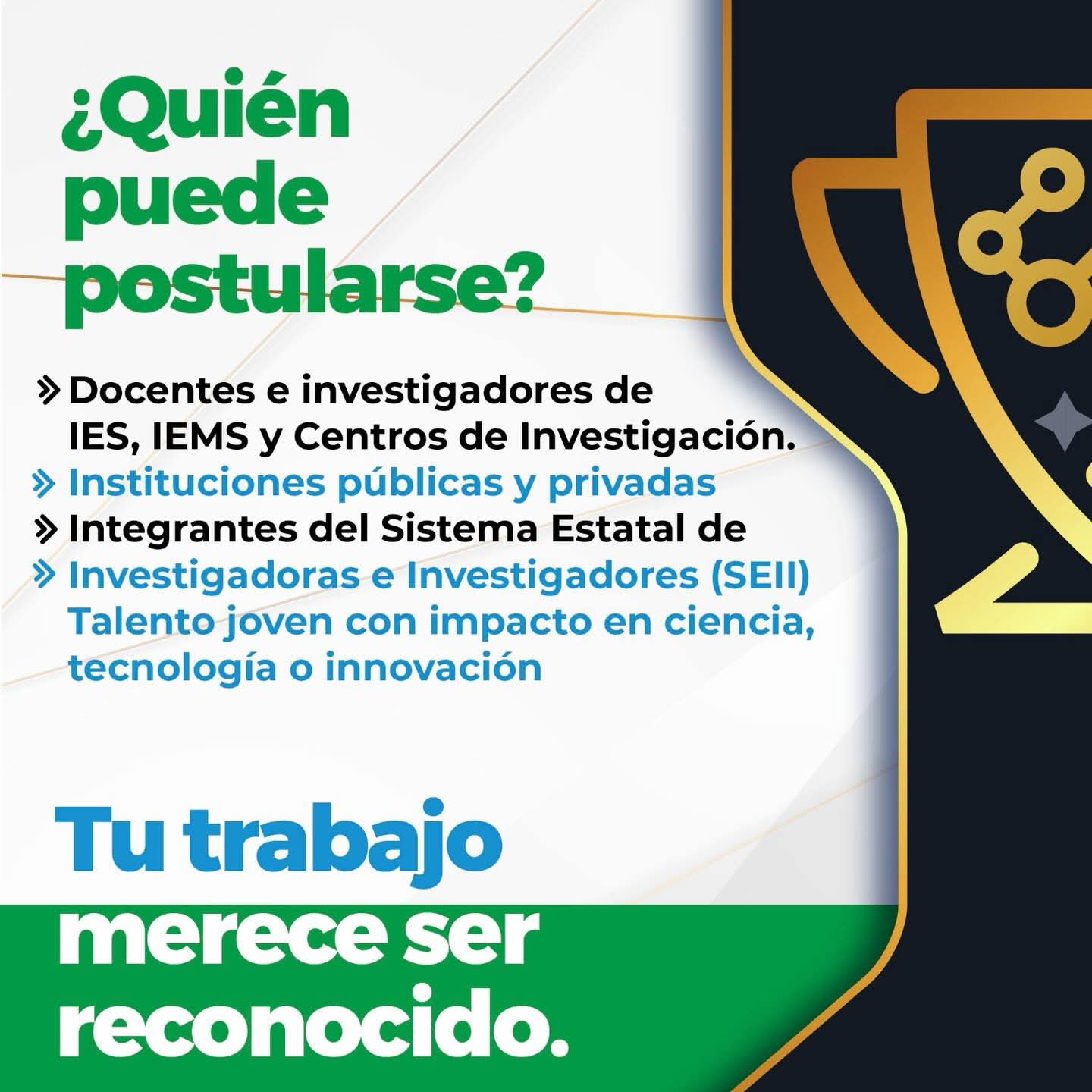 ¿Quién puede postularse?

» Docentes e investigadores de IES, IEMS y Centros de Investigación.
» Instituciones públicas y privadas
» Integrantes del Sistema Estatal de
» Investigadoras e Investigadores (SEII) Talento joven con impacto en ciencia, tecnología o innovación

Tu trabajo merece ser reconocido.